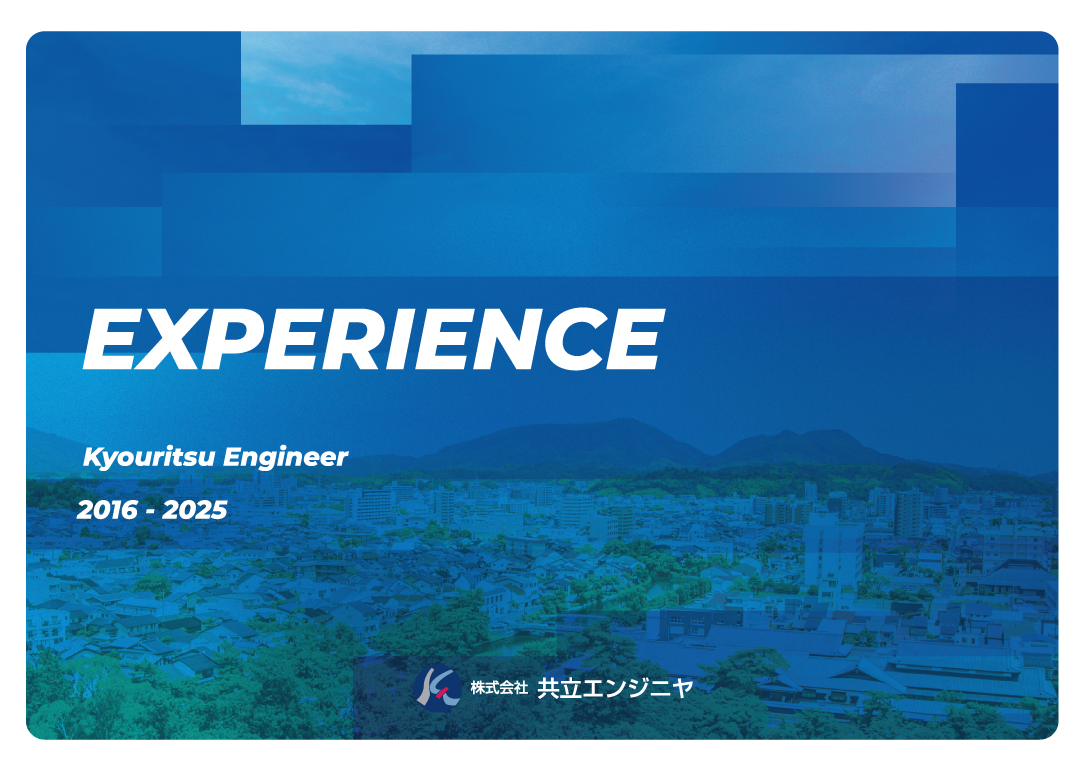 EXPERIENCE

Kyouritsu Engineer

2016 - 2025

株式会社 共立エンジニヤ